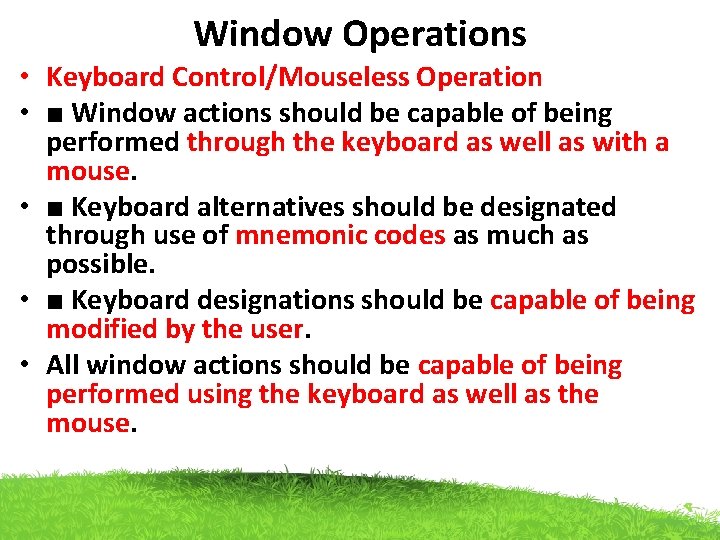 Window Operations

• Keyboard Control/Mouseless Operation

• ■ Window actions should be capable of being performed through the keyboard as well as with a mouse.

• ■ Keyboard alternatives should be designated through use of mnemonic codes as much as possible.

• ■ Keyboard designations should be capable of being modified by the user.

• All window actions should be capable of being performed using the keyboard as well as the mouse.